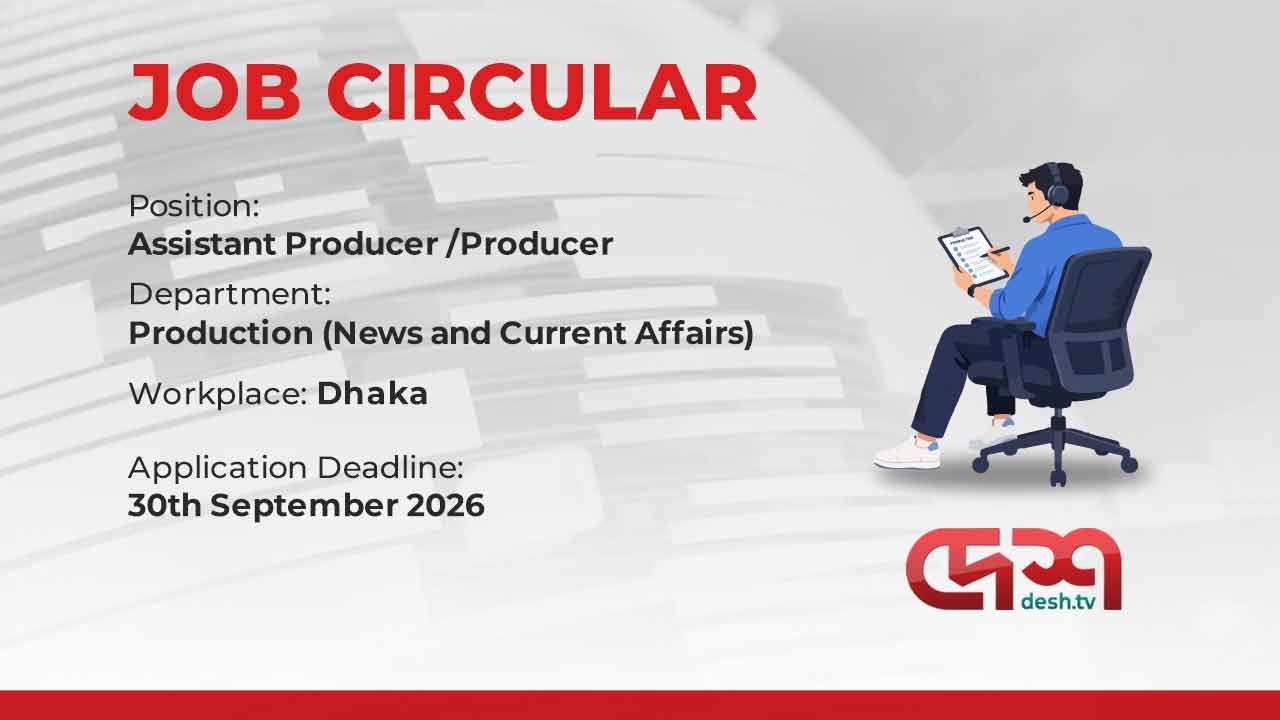 JOB CIRCULAR

Position:
Assistant Producer /Producer

Department:
Production (News and Current Affairs)

Workplace: Dhaka

Application Deadline:
30th September 2026

দেশ
desh.tv